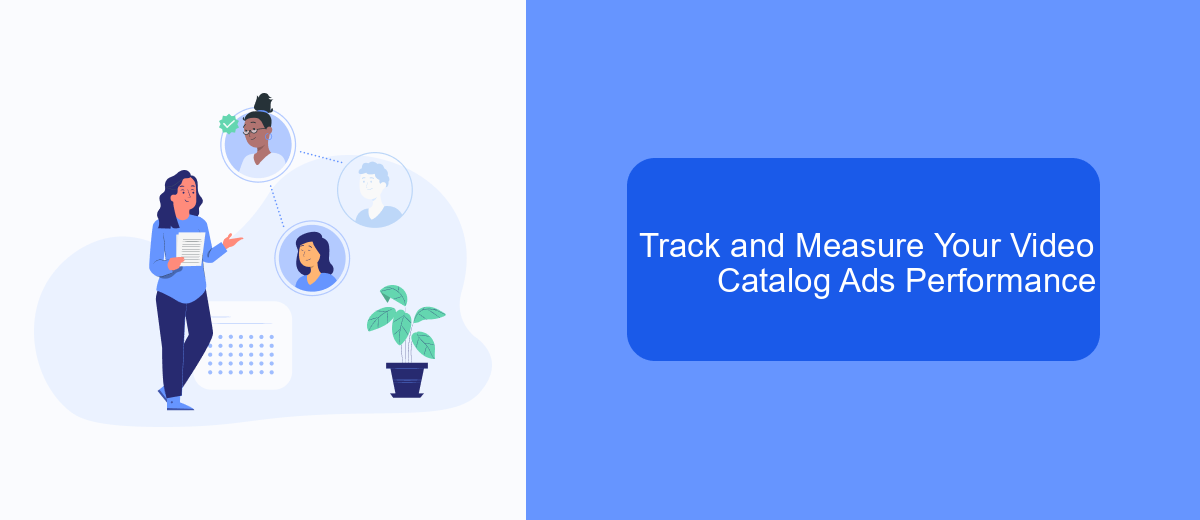 Track and Measure Your Video Catalog Ads Performance